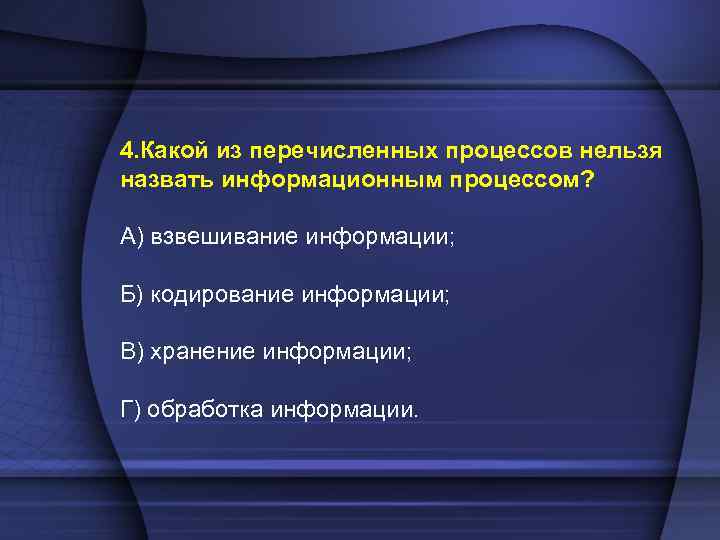 4.Какой из перечисленных процессов нельзя назвать информационным процессом?

А) взвешивание информации;

Б) кодирование информации;

В) хранение информации;

Г) обработка информации.